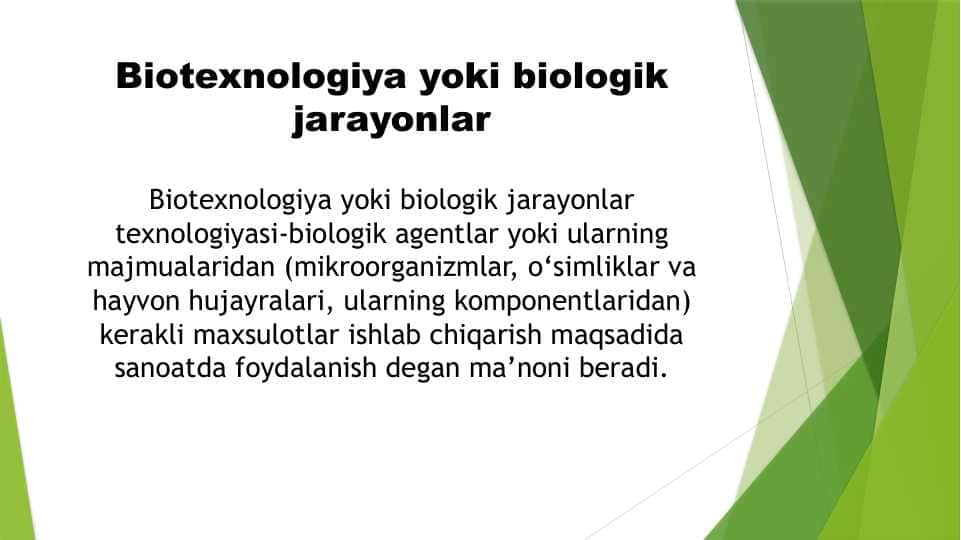 Biotexnologiya yoki biologik jarayonlar

Biotexnologiya yoki biologik jarayonlar texnologiyasi-biologik agentlar yoki ularning majmualaridan (mikroorganizmlar, o‘simliklar va hayvon hujayralari, ularning komponentlaridan) kerakli maxsulotlar ishlab chiqarish maqsadida sanoatda foydalanish degan ma’noni beradi.